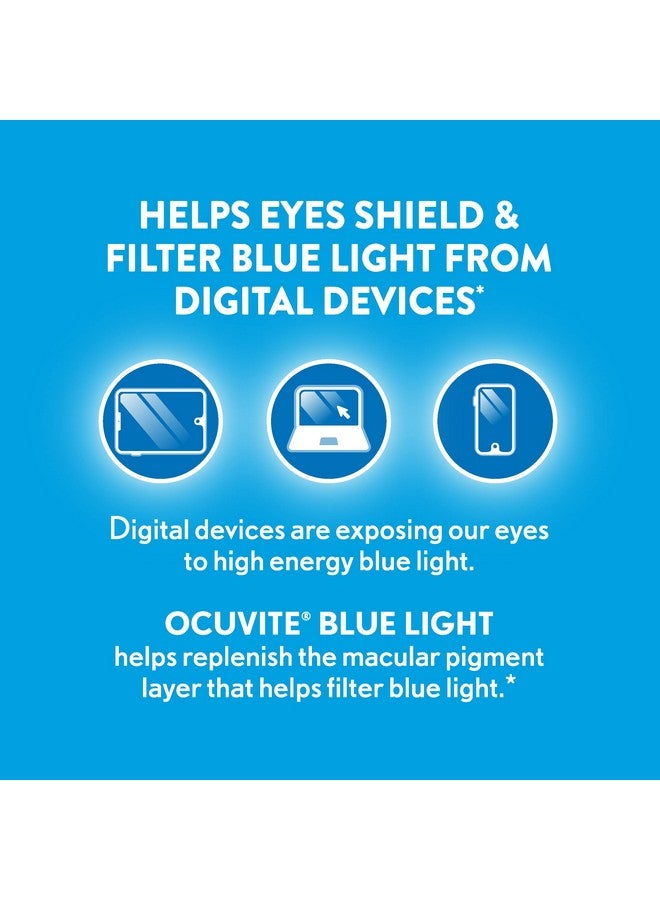 HELPS EYES SHIELD & FILTER BLUE LIGHT FROM DIGITAL DEVICES*

Digital devices are exposing our eyes to high energy blue light.

OCUVITE® BLUE LIGHT
helps replenish the macular pigment layer that helps filter blue light.*